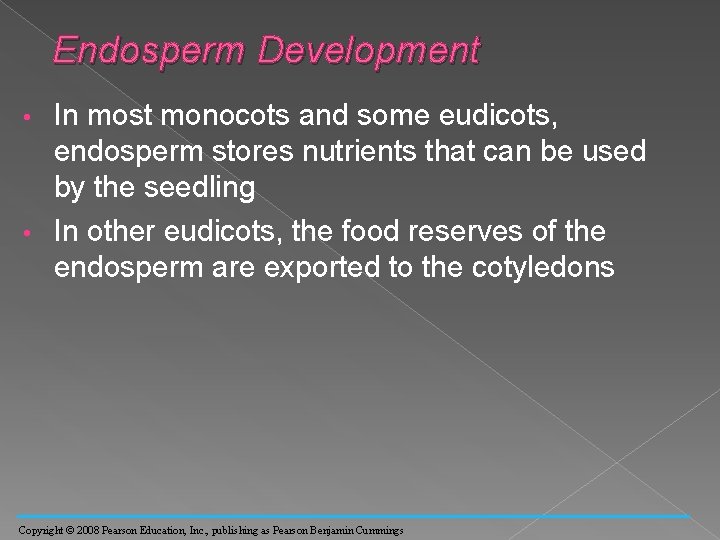 Endosperm Development

• In most monocots and some eudicots, endosperm stores nutrients that can be used by the seedling

• In other eudicots, the food reserves of the endosperm are exported to the cotyledons

Copyright © 2008 Pearson Education, Inc., publishing as Pearson Benjamin Cummings